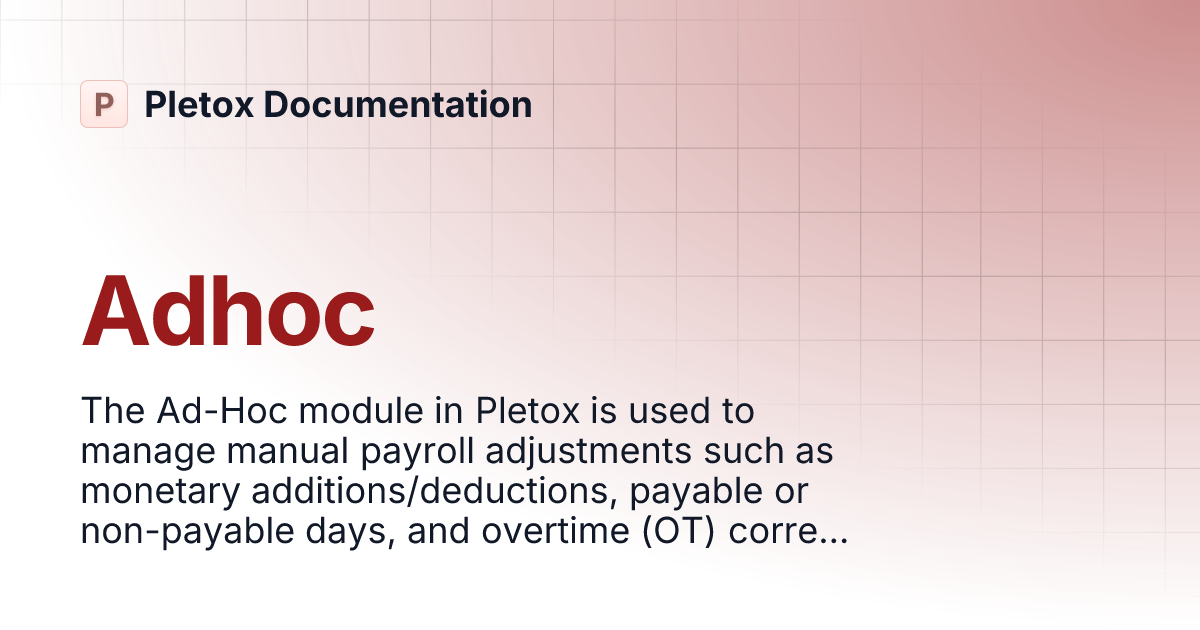 P Pletox Documentation

Adhoc

The Ad-Hoc module in Pletox is used to manage manual payroll adjustments such as monetary additions/deductions, payable or non-payable days, and overtime (OT) corre...